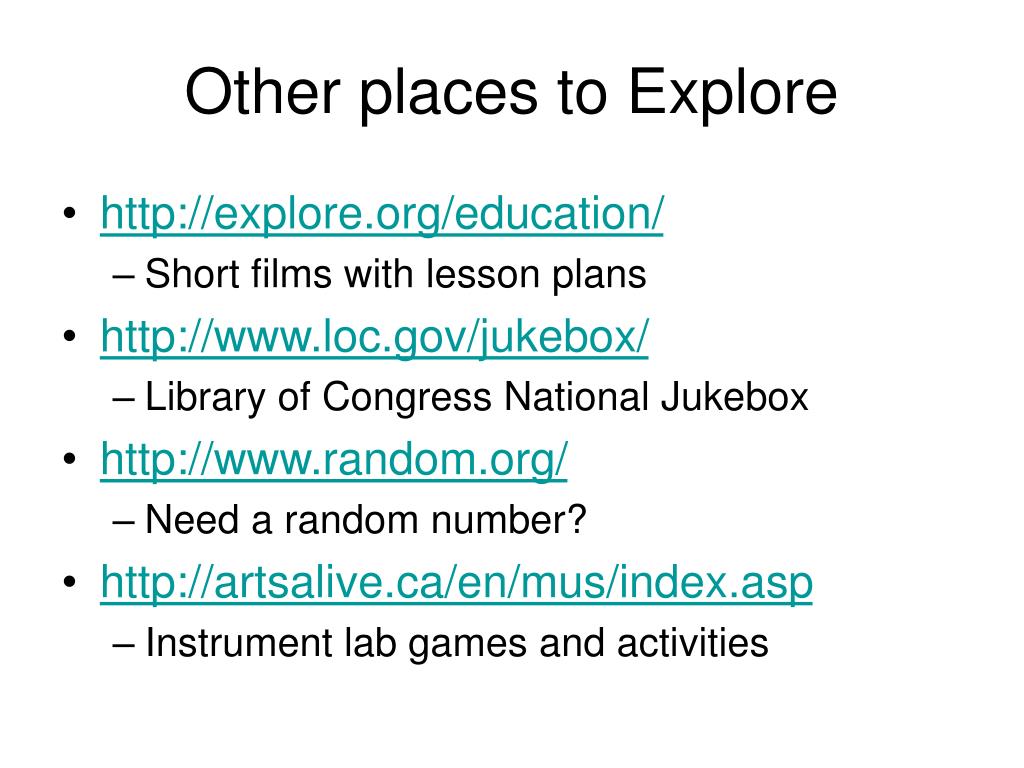 Other places to Explore

• http://explore.org/education/
  – Short films with lesson plans
• http://www.loc.gov/jukebox/
  – Library of Congress National Jukebox
• http://www.random.org/
  – Need a random number?
• http://artsalive.ca/en/mus/index.asp
  – Instrument lab games and activities